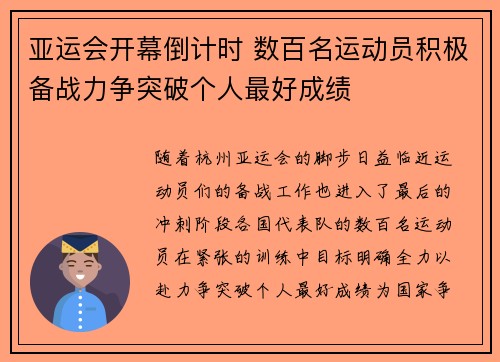 亚运会开幕倒计时 数百名运动员积极备战力争突破个人最好成绩

随着杭州亚运会的脚步日益临近运动员们的备战工作也进入了最后的冲刺阶段各国代表队的数百名运动员在紧张的训练中目标明确全力以赴力争突破个人最好成绩为国家争